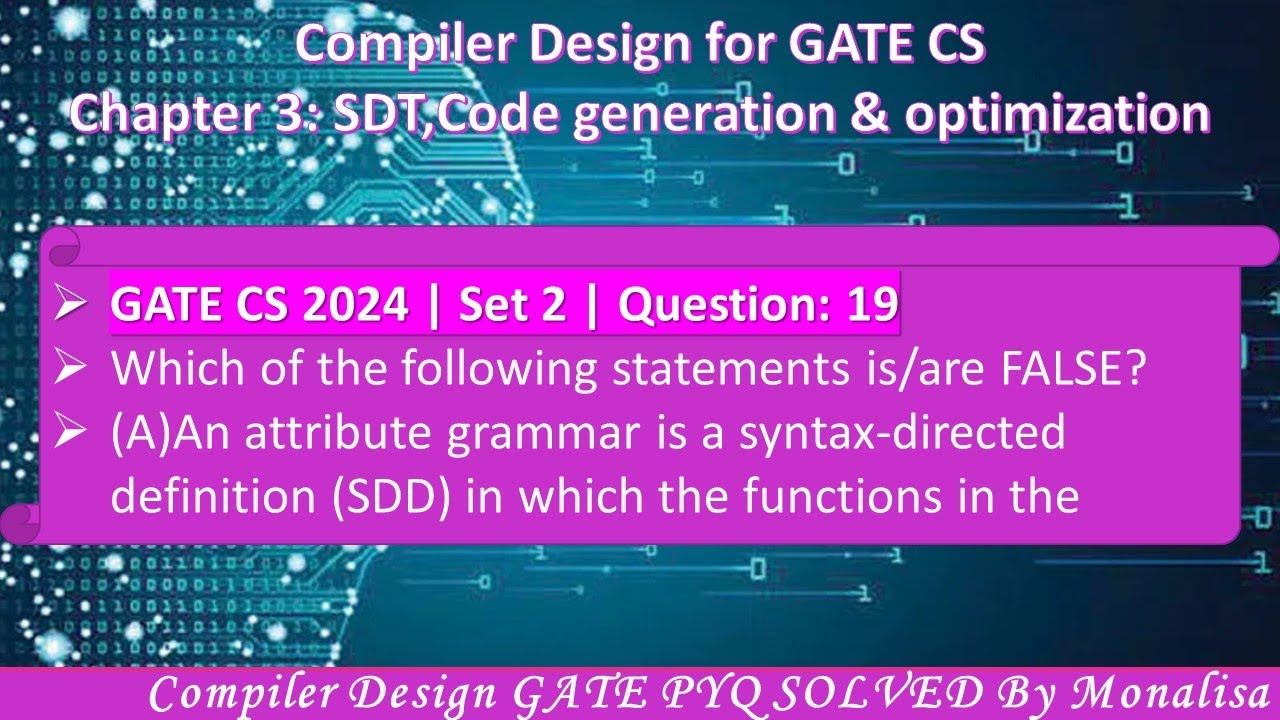 Compiler Design for GATE CS
Chapter 3: SDT,Code generation & optimization

➢ GATE CS 2024 | Set 2 | Question: 19
➢ Which of the following statements is/are FALSE?
➢ (A)An attribute grammar is a syntax-directed definition (SDD) in which the functions in the

Compiler Design GATE PYQ SOLVED By Monalisa